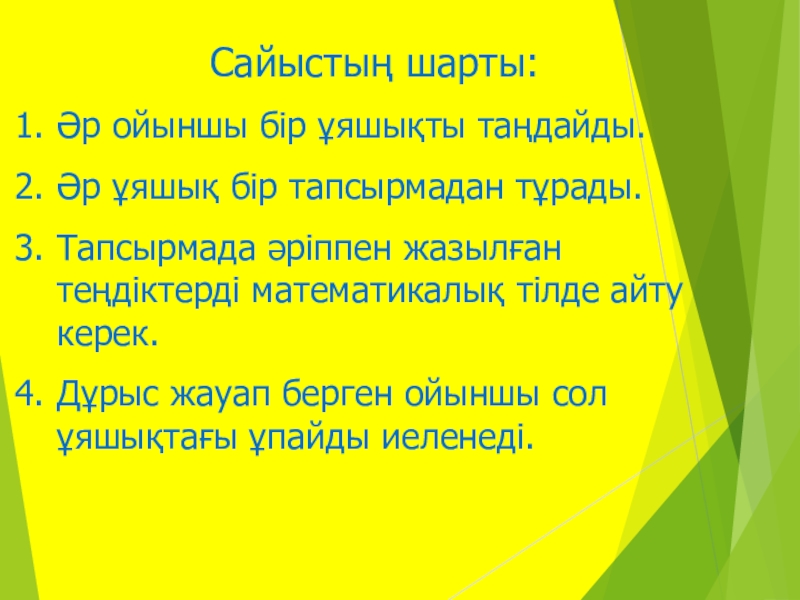 Сайыстың шарты:

1. Әр ойыншы бір ұяшықты таңдайды.

2. Әр ұяшық бір тапсырмадан тұрады.

3. Тапсырмада әріппен жазылған теңдіктерді математикалық тілде айту керек.

4. Дұрыс жауап берген ойыншы сол ұяшықтағы ұпайды иеленеді.